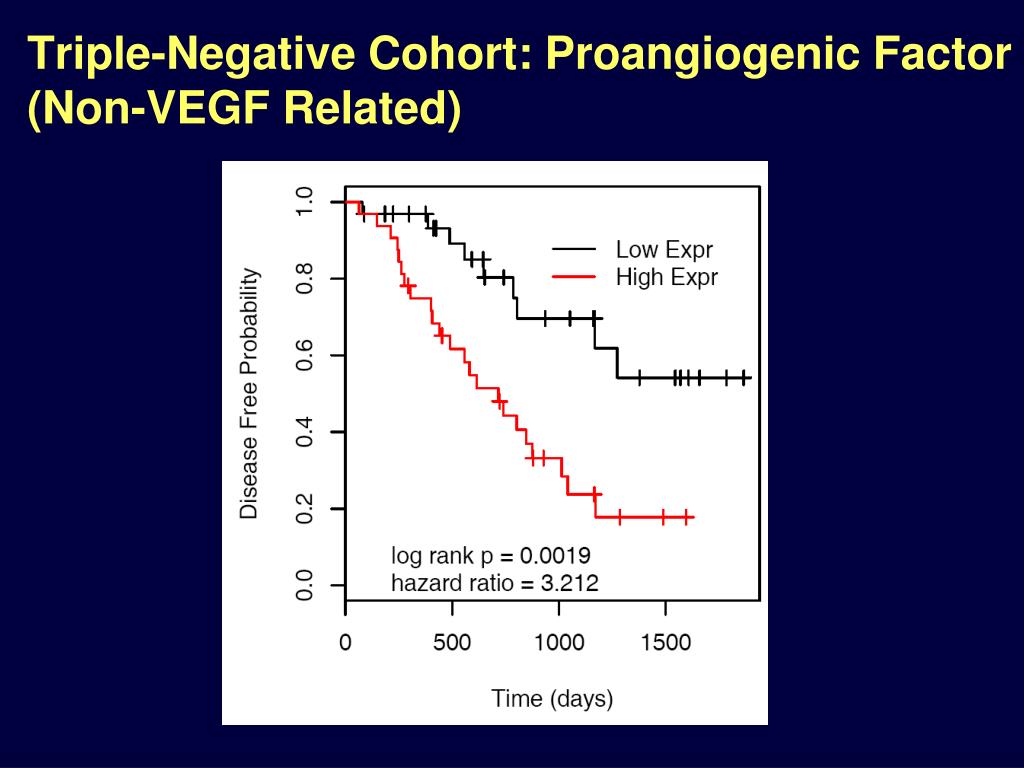 Triple-Negative Cohort: Proangiogenic Factor (Non-VEGF Related)

Disease Free Probability

1.0
0.8
0.6
0.4
0.2
0.0

Low Expr
High Expr

log rank p = 0.0019
hazard ratio = 3.212

0
500
1000
1500

Time (days)